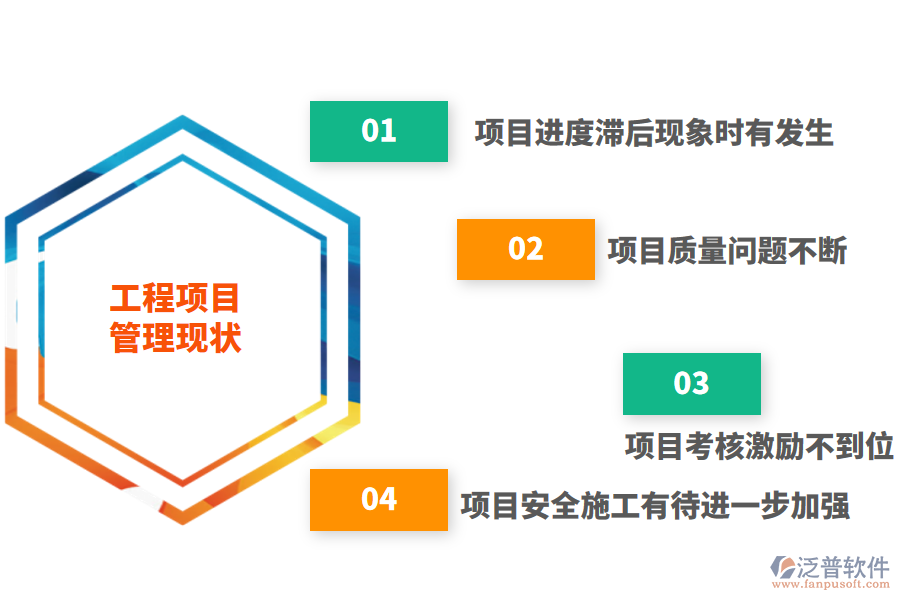 工程项目
管理现状

01
项目进度滞后现象时有发生

02
项目质量问题不断

03
项目考核激励不到位

04
项目安全施工有待进一步加强

泛普软件
www.fanpusoft.com